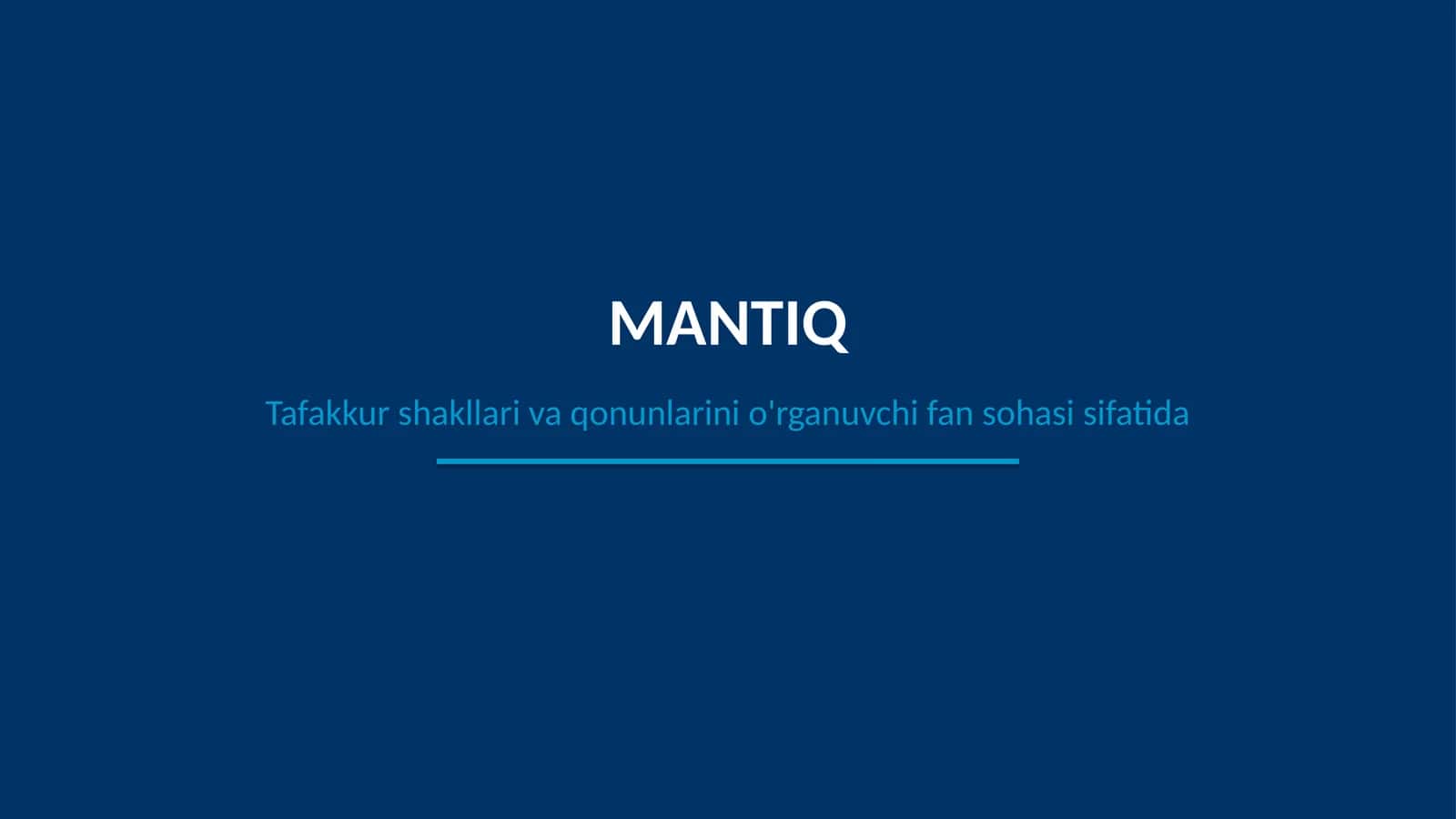 MANTIQ

Tafakkur shakllari va qonunlarini o'rganuvchi fan sohasi sifatida